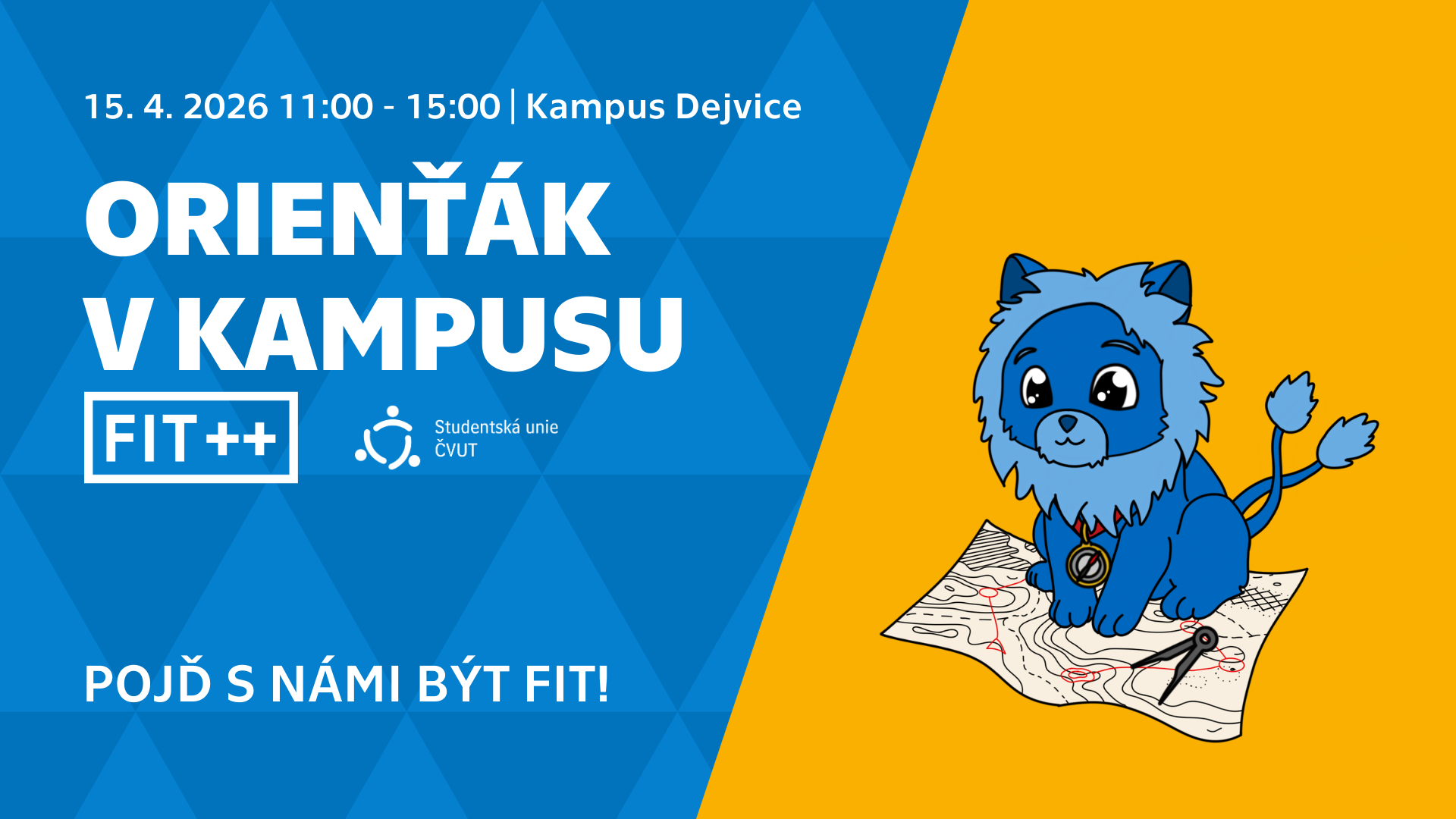 15. 4. 2026 11:00 - 15:00 | Kampus Dejvice

ORIENŤÁK V KAMPUSU

FIT++

Studentská unie ČVUT

POJĎ S NÁMI BÝT FIT!